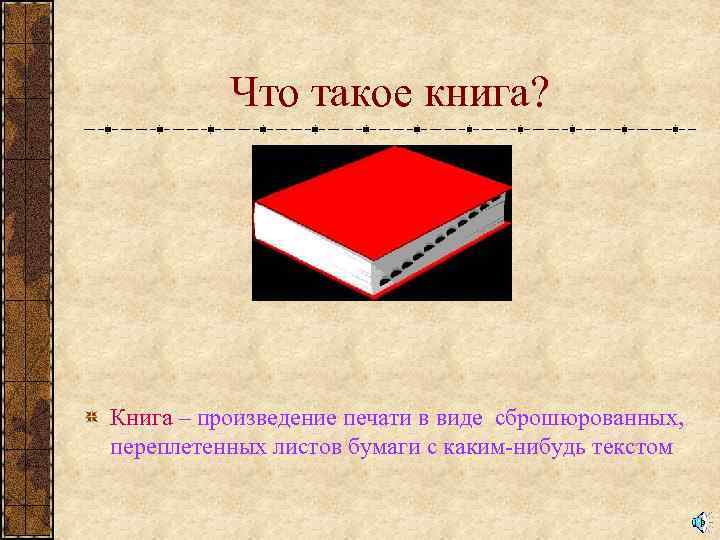 Что такое книга?

Книга – произведение печати в виде сброшюрованных, переплетенных листов бумаги с каким-нибудь текстом